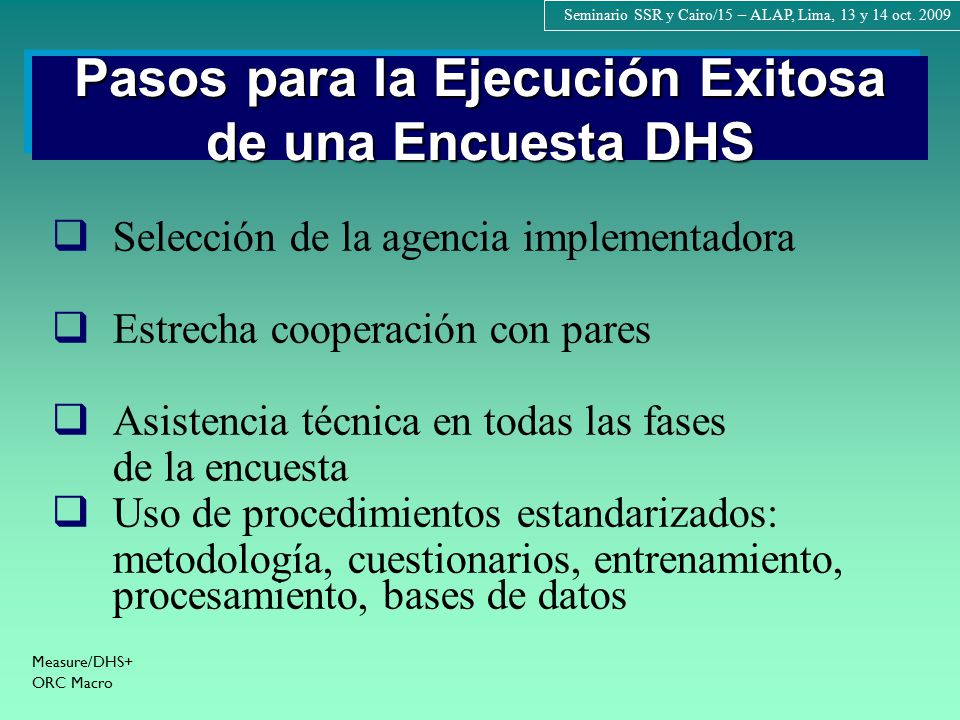 Seminario SSR y Cairo/15 – ALAP, Lima, 13 y 14 oct. 2009

Pasos para la Ejecución Exitosa de una Encuesta DHS

❑ Selección de la agencia implementadora

❑ Estrecha cooperación con pares

❑ Asistencia técnica en todas las fases de la encuesta

❑ Uso de procedimientos estandarizados: metodología, cuestionarios, entrenamiento, procesamiento, bases de datos

Measure/DHS+
ORC Macro